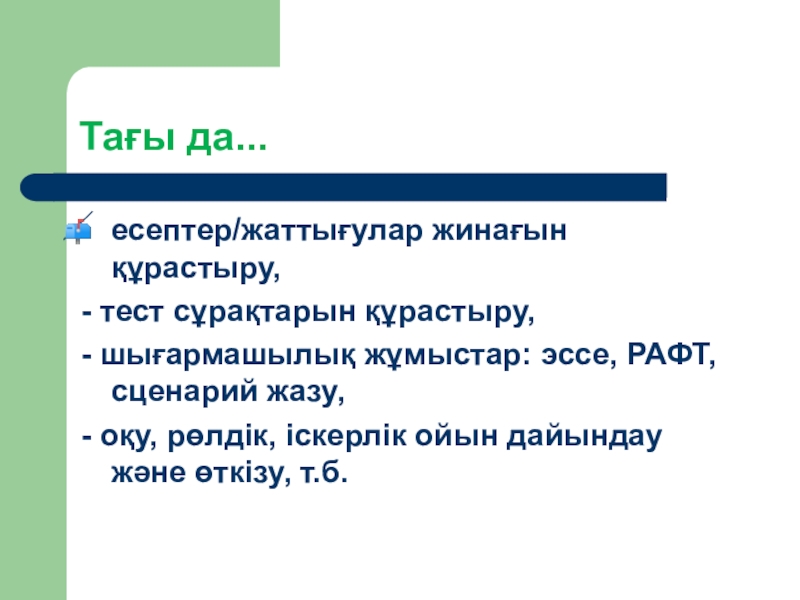 Тағы да...

есептер/жаттығулар жинағын құрастыру,

- тест сұрақтарын құрастыру,

- шығармашылық жұмыстар: эссе, РАФТ, сценарий жазу,

- оқу, рөлдік, іскерлік ойын дайындау және өткізу, т.б.